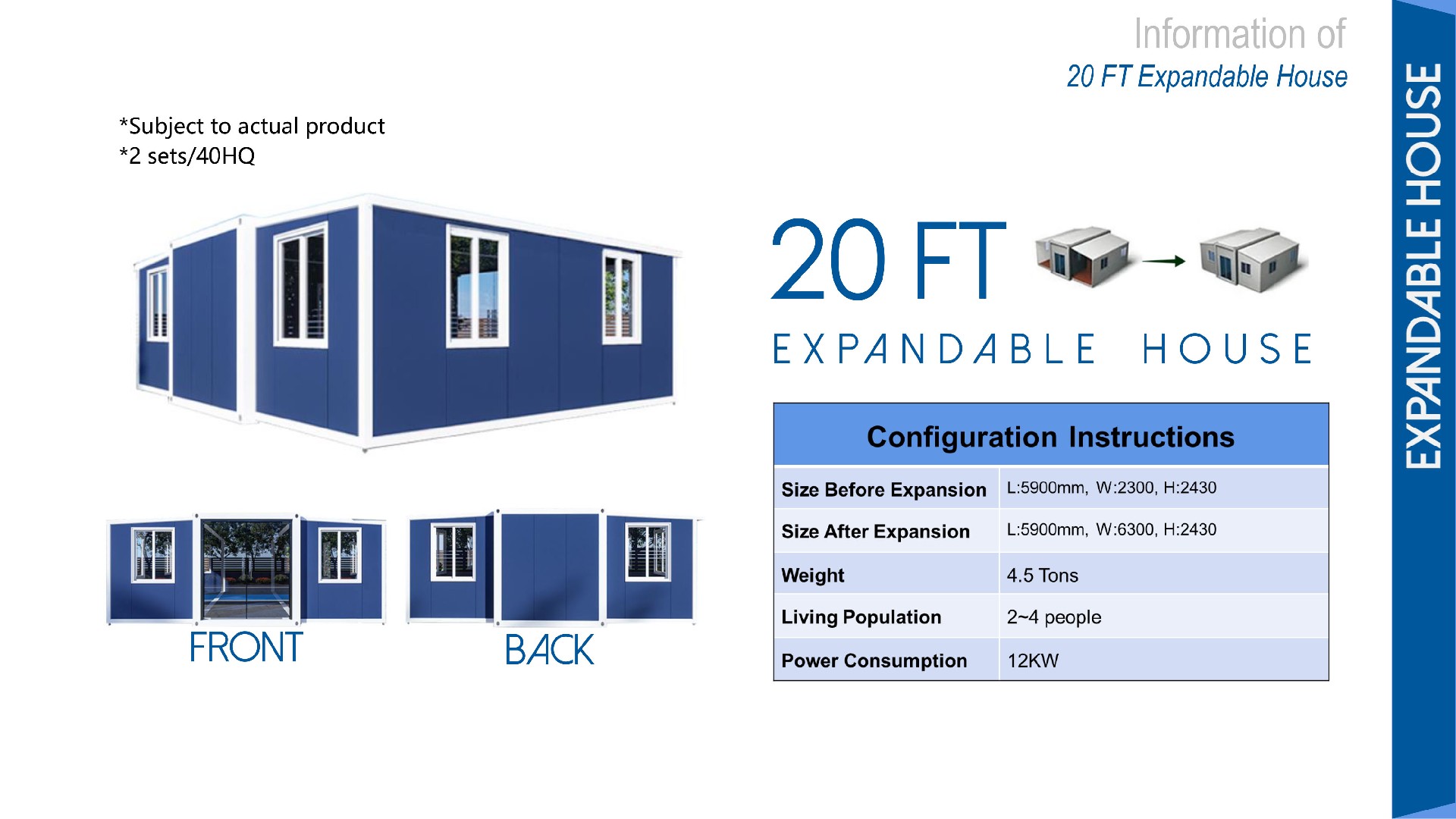 Information of
20 FT Expandable House

*Subject to actual product
*2 sets/40HQ

20 FT

EXPANDABLE HOUSE

| Configuration Instructions | |
|---|---|
| Size Before Expansion | L:5900mm, W:2300, H:2430 |
| Size After Expansion | L:5900mm, W:6300, H:2430 |
| Weight | 4.5 Tons |
| Living Population | 2~4 people |
| Power Consumption | 12KW |

FRONT

BACK

EXPANDABLE HOUSE